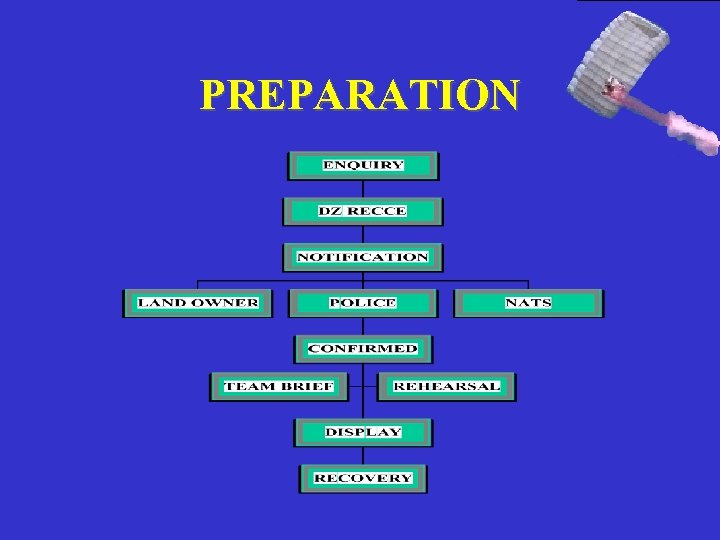 PREPARATION

ENQUIRY

DZ RECCE

NOTIFICATION

LAND OWNER

POLICE

NATS

CONFIRMED

TEAM BRIEF

REHEARSAL

DISPLAY

RECOVERY